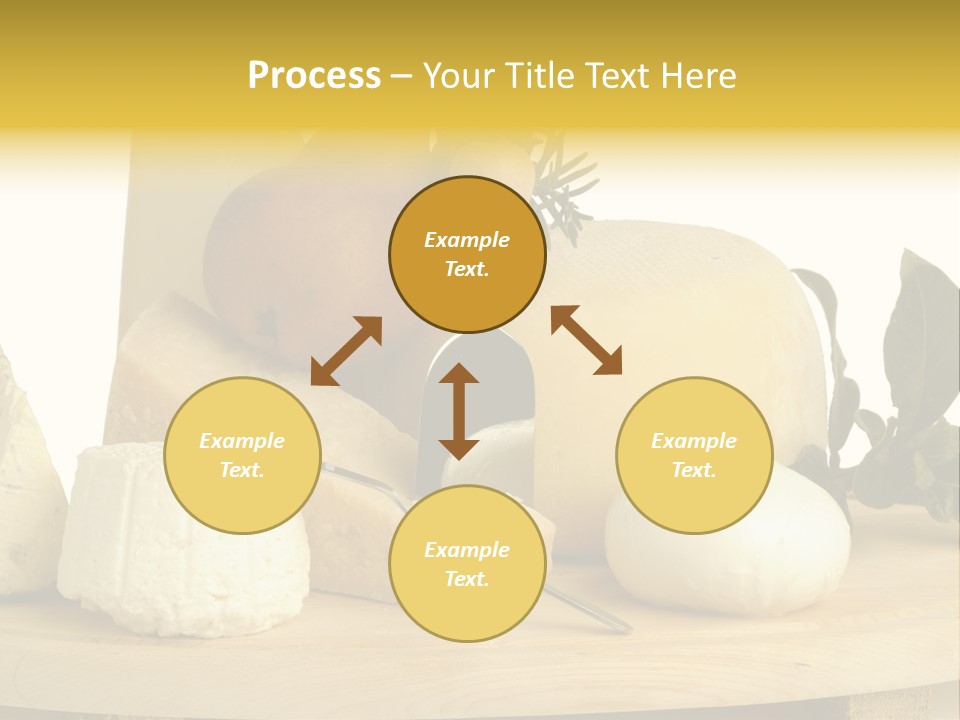 Process – Your Title Text Here

Example Text.

Example Text.

Example Text.

Example Text.